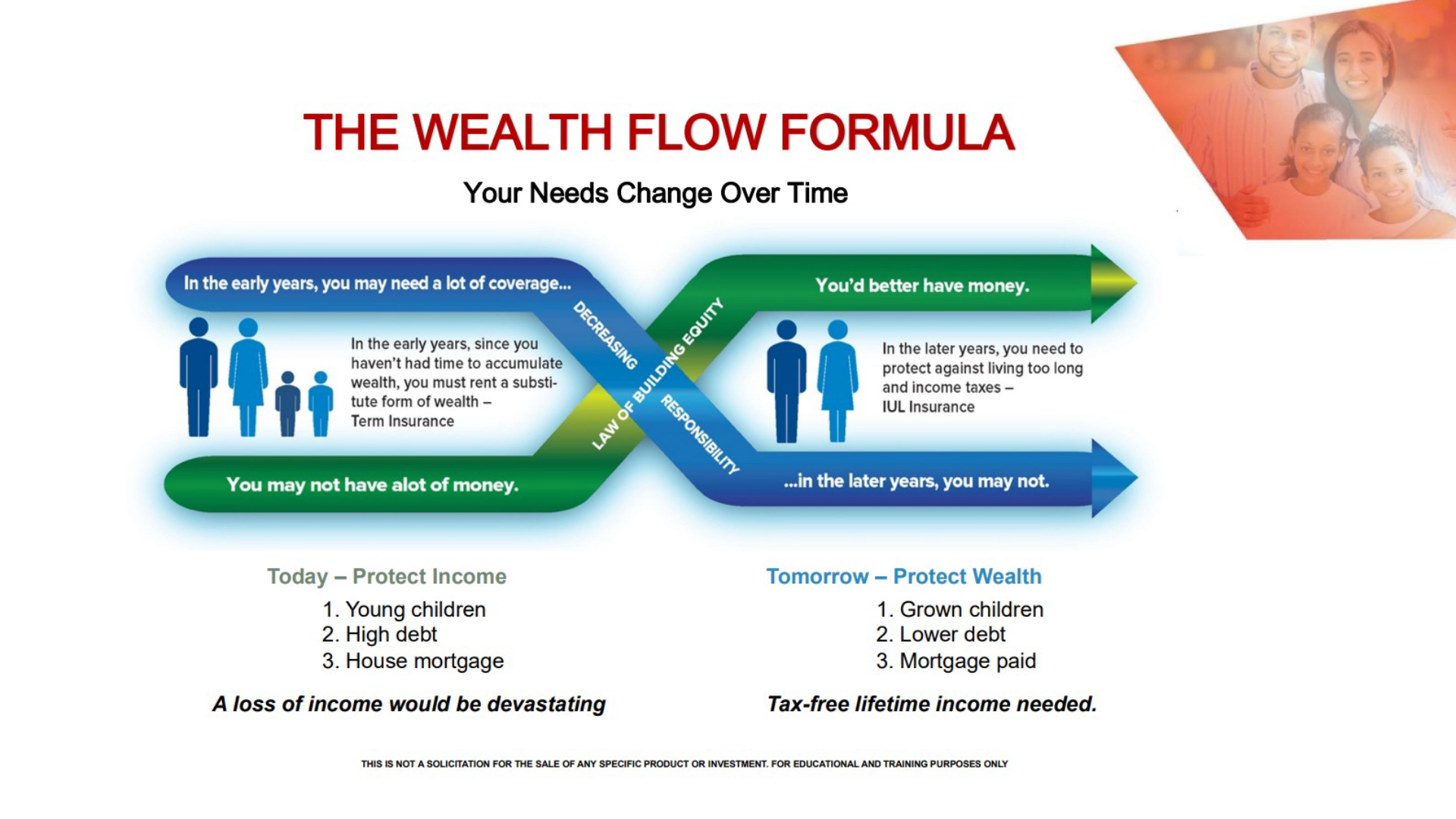 THE WEALTH FLOW FORMULA

Your Needs Change Over Time

In the early years, you may need a lot of coverage...

In the early years, since you haven't had time to accumulate wealth, you must rent a substitute form of wealth – Term Insurance

You may not have alot of money.

DECREASING RESPONSIBILITY

LAW OF BUILDING EQUITY

You'd better have money.

In the later years, you need to protect against living too long and income taxes – IUL Insurance

...in the later years, you may not.

Today – Protect Income

1. Young children
2. High debt
3. House mortgage

A loss of income would be devastating

Tomorrow – Protect Wealth

1. Grown children
2. Lower debt
3. Mortgage paid

Tax-free lifetime income needed.

THIS IS NOT A SOLICITATION FOR THE SALE OF ANY SPECIFIC PRODUCT OR INVESTMENT. FOR EDUCATIONAL AND TRAINING PURPOSES ONLY